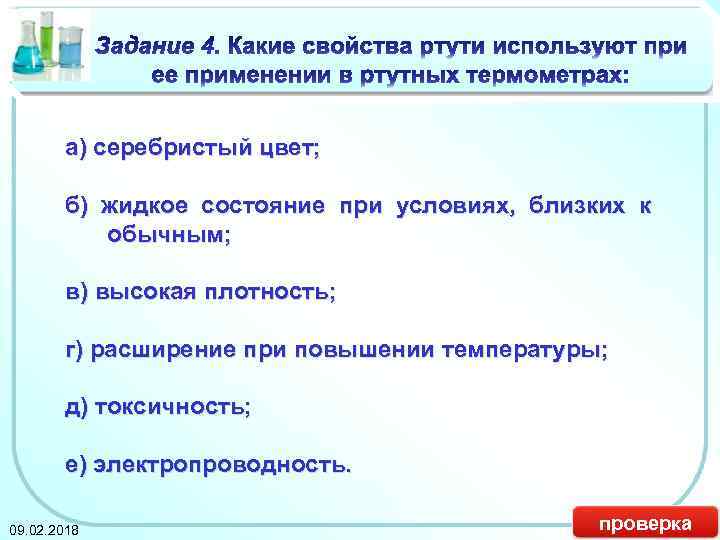 Задание 4. Какие свойства ртути используют при ее применении в ртутных термометрах:

а) серебристый цвет;

б) жидкое состояние при условиях, близких к обычным;

в) высокая плотность;

г) расширение при повышении температуры;

д) токсичность;

е) электропроводность.

09.02.2018

проверка